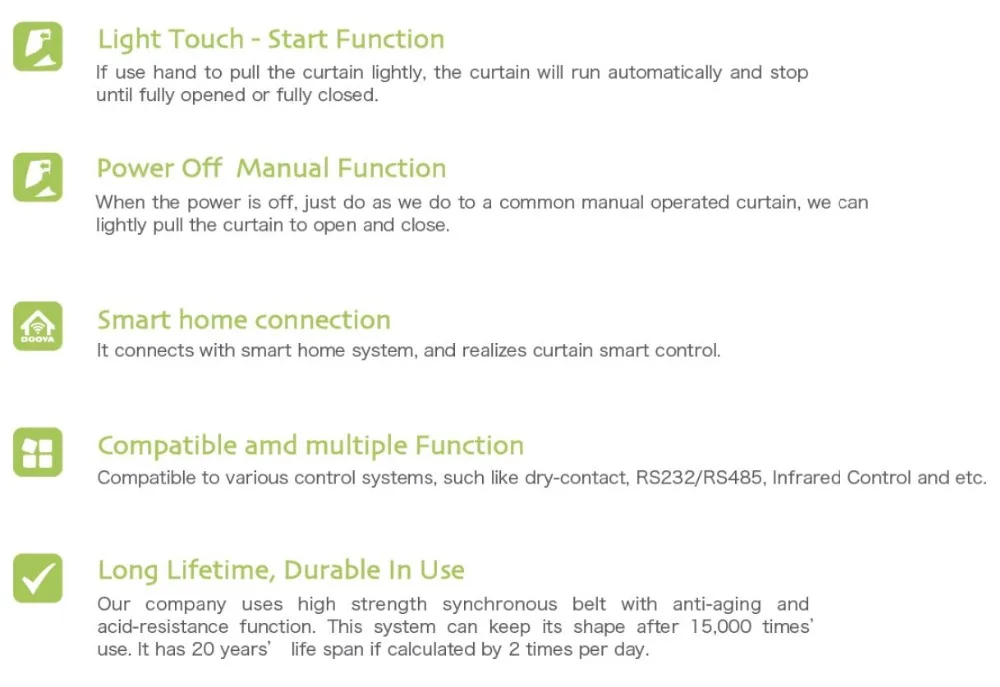 Light Touch - Start Function
If use hand to pull the curtain lightly, the curtain will run automatically and stop until fully opened or fully closed.

Power Off  Manual Function
When the power is off, just do as we do to a common manual operated curtain, we can lightly pull the curtain to open and close.

DOOYA
Smart home connection
It connects with smart home system, and realizes curtain smart control.

Compatible amd multiple Function
Compatible to various control systems, such like dry-contact, RS232/RS485, Infrared Control and etc.

Long Lifetime, Durable In Use
Our company uses high strength synchronous belt with anti-aging and acid-resistance function. This system can keep its shape after 15,000 times' use. It has 20 years' life span if calculated by 2 times per day.